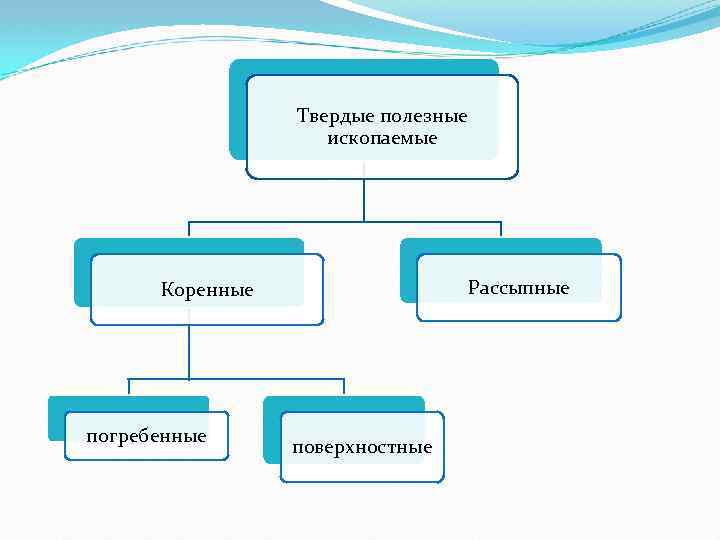 Твердые полезные ископаемые

Коренные

Рассыпные

погребенные

поверхностные